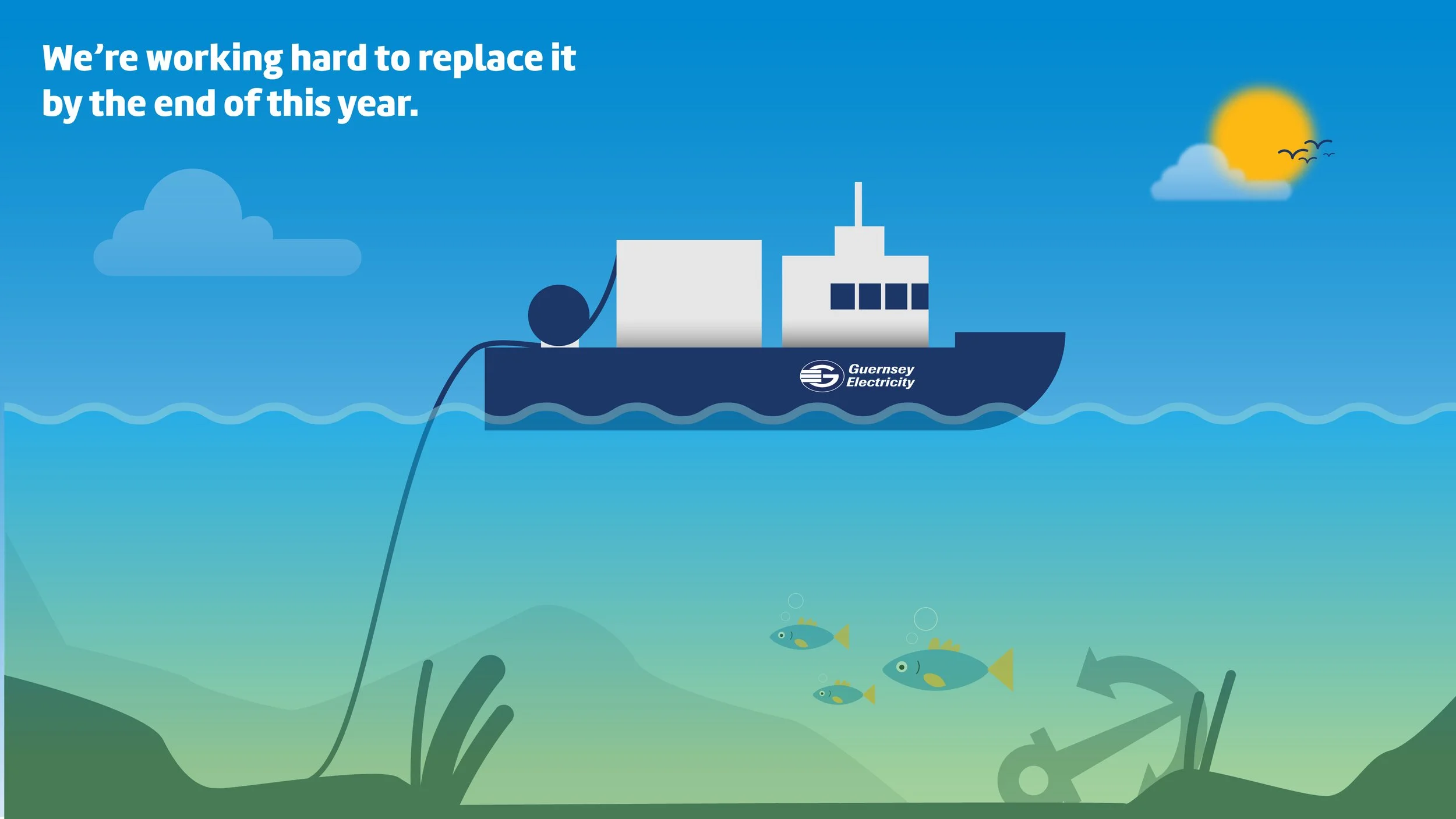 We're working hard to replace it by the end of this year.

Guernsey Electricity